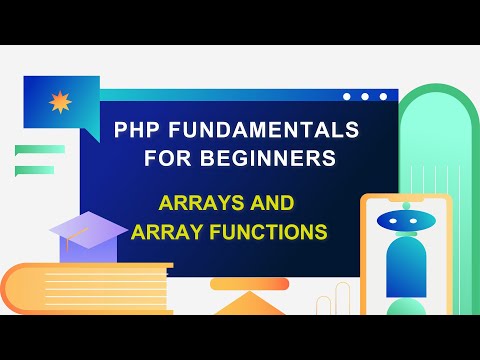 PHP FUNDAMENTALS FOR BEGINNERS

ARRAYS AND ARRAY FUNCTIONS